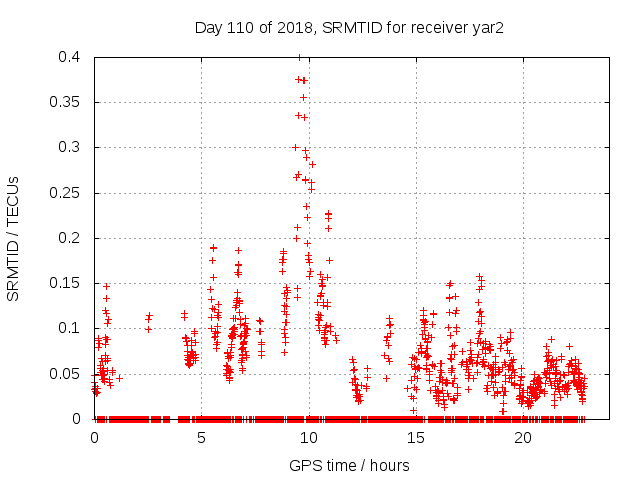 Day 110 of 2018, SRMTID for receiver yar2

SRMTID / TECUs

0.4
0.35
0.3
0.25
0.2
0.15
0.1
0.05
0

0
5
10
15
20

GPS time / hours